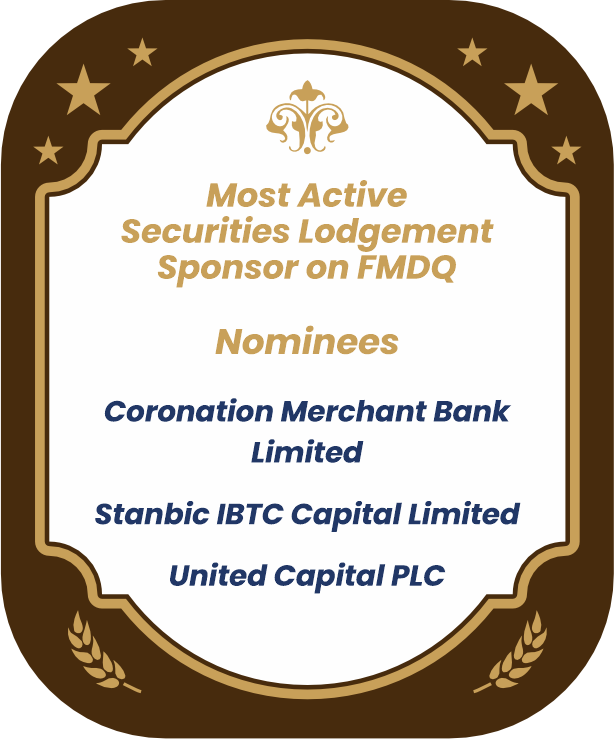 Most Active Securities Lodgement Sponsor on FMDQ

Nominees

Coronation Merchant Bank Limited

Stanbic IBTC Capital Limited

United Capital PLC